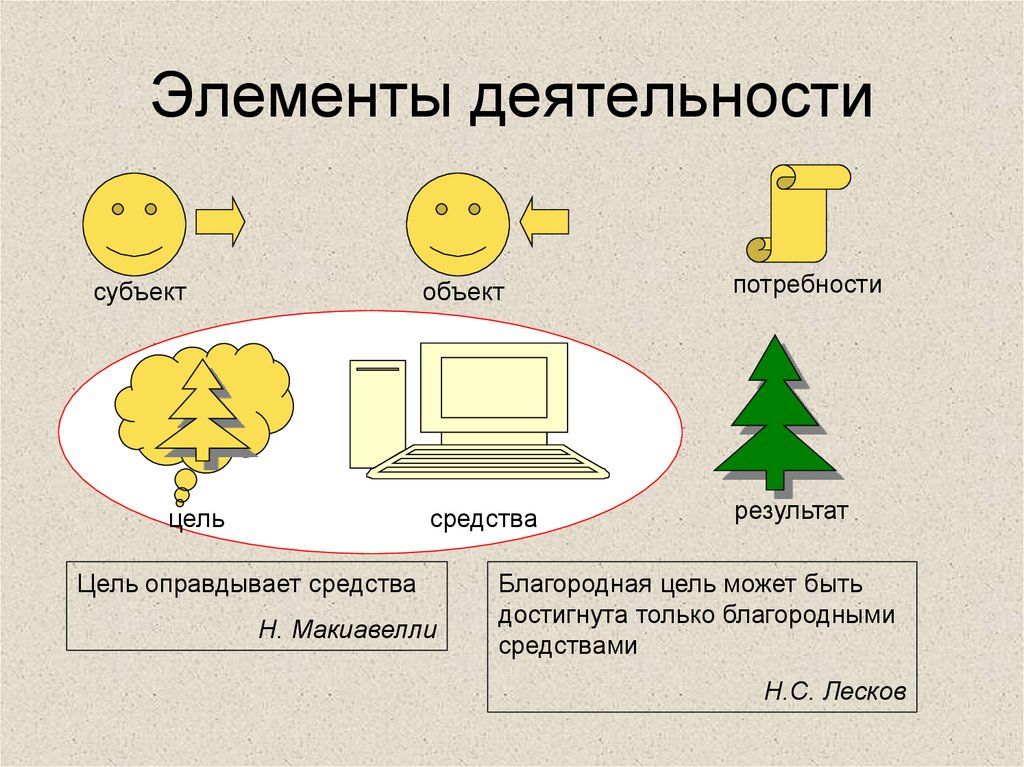 Элементы деятельности

субъект

объект

потребности

цель

средства

результат

Цель оправдывает средства

Н. Макиавелли

Благородная цель может быть достигнута только благородными средствами

Н.С. Лесков